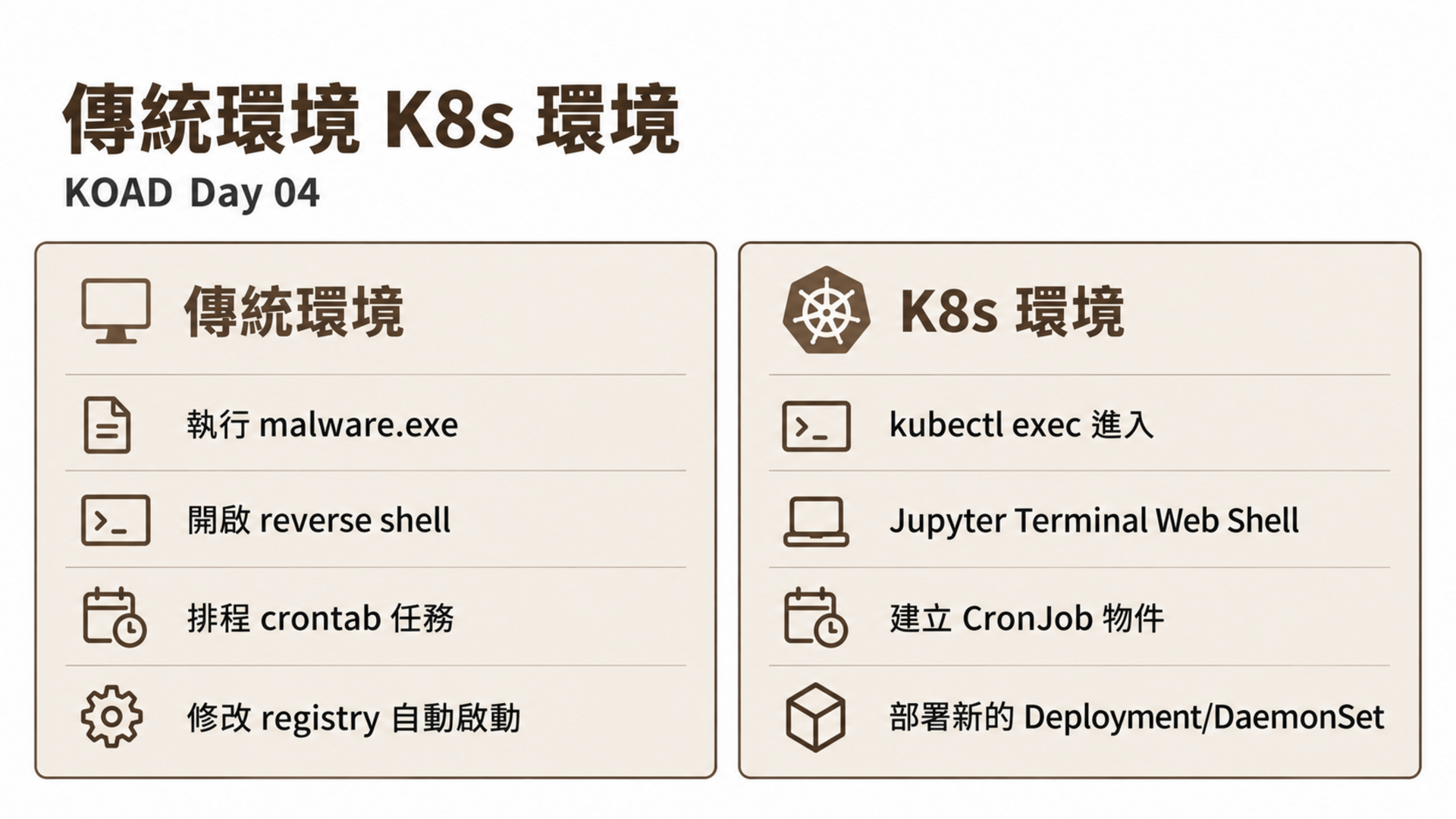 傳統環境 K8s 環境

KOAD Day 04

傳統環境

執行 malware.exe

開啟 reverse shell

排程 crontab 任務

修改 registry 自動啟動

K8s 環境

kubectl exec 進入

Jupyter Terminal Web Shell

建立 CronJob 物件

部署新的 Deployment/DaemonSet